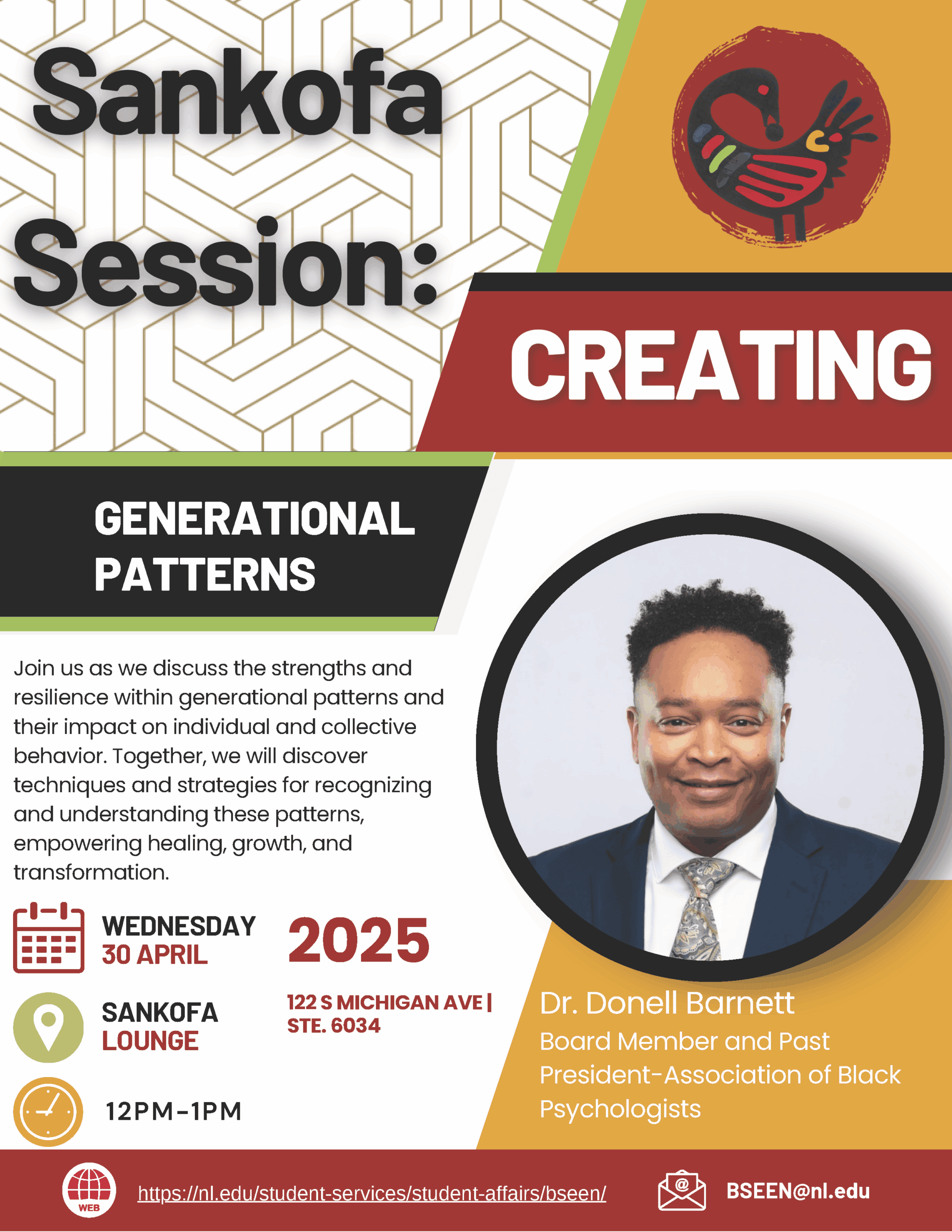 Sankofa Session:

CREATING

GENERATIONAL PATTERNS

Join us as we discuss the strengths and resilience within generational patterns and their impact on individual and collective behavior. Together, we will discover techniques and strategies for recognizing and understanding these patterns, empowering healing, growth, and transformation.

WEDNESDAY
30 APRIL

2025

SANKOFA
LOUNGE

122 S MICHIGAN AVE | STE. 6034

12PM-1PM

Dr. Donell Barnett
Board Member and Past President-Association of Black Psychologists

WEB

https://nl.edu/student-services/student-affairs/bseen/

@

BSEEN@nl.edu